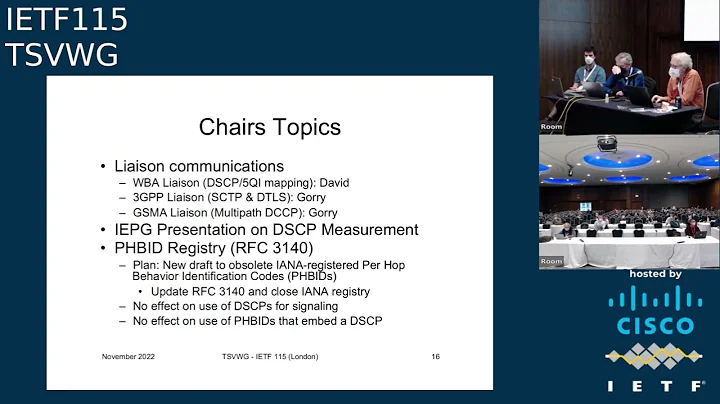 IETF115
TSVWG

Chairs Topics

• Liaison communications
– WBA Liaison (DSCP/5QI mapping): David
– 3GPP Liaison (SCTP & DTLS): Gorry
– GSMA Liaison (Multipath DCCP): Gorry
• IEPG Presentation on DSCP Measurement
• PHBID Registry (RFC 3140)
– Plan: New draft to obsolete IANA-registered Per Hop Behavior Identification Codes (PHBIDs)
• Update RFC 3140 and close IANA registry
– No effect on use of DSCPs for signaling
– No effect on use of PHBIDs that embed a DSCP

November 2022 TSVWG - IETF 115 (London) 16

Room

Room

hosted by
CISCO
IETF